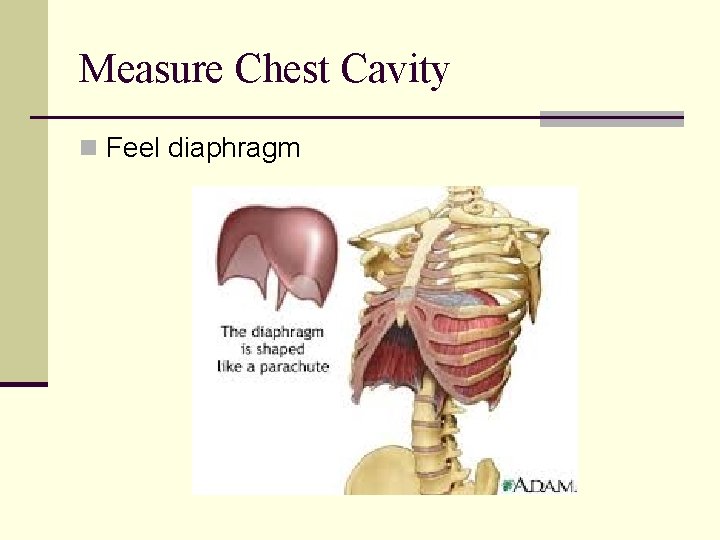 Measure Chest Cavity

Feel diaphragm

The diaphragm is shaped like a parachute

A.D.A.M.